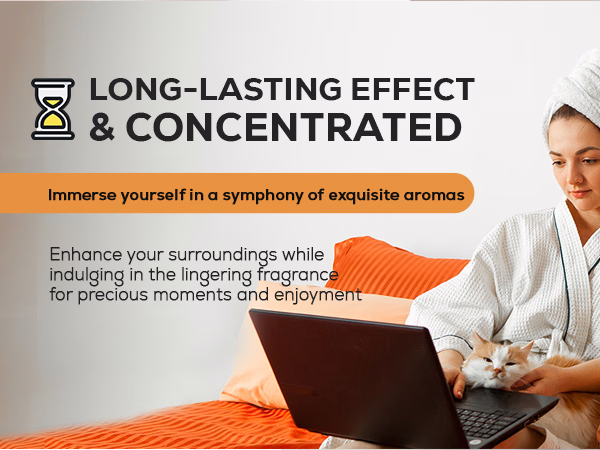 LONG-LASTING EFFECT & CONCENTRATED

Immerse yourself in a symphony of exquisite aromas

Enhance your surroundings while indulging in the lingering fragrance for precious moments and enjoyment